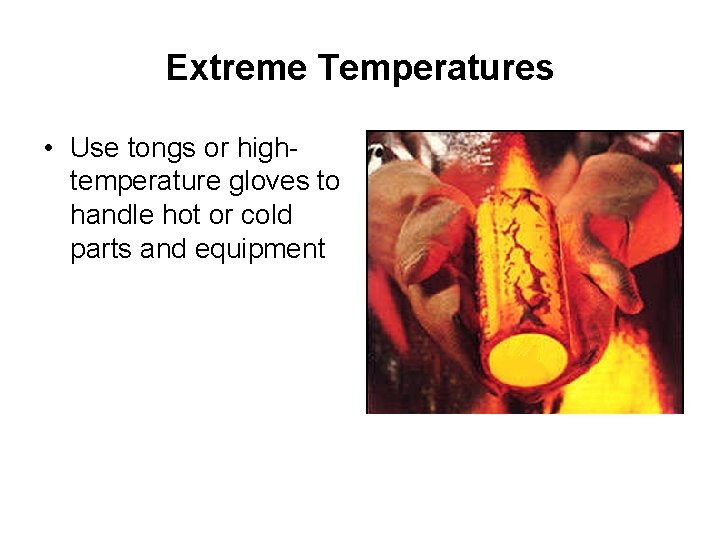 Extreme Temperatures

• Use tongs or high-temperature gloves to handle hot or cold parts and equipment